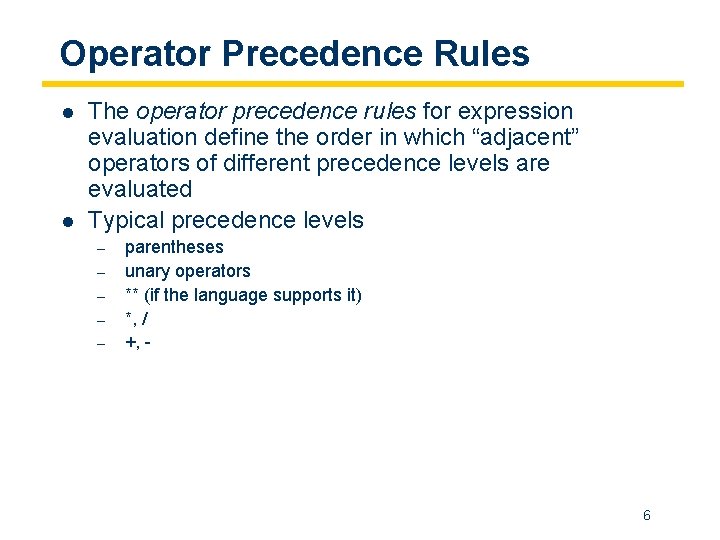 Operator Precedence Rules

● The operator precedence rules for expression evaluation define the order in which “adjacent” operators of different precedence levels are evaluated

● Typical precedence levels
– parentheses
– unary operators
– ** (if the language supports it)
– *, /
– +, -

6